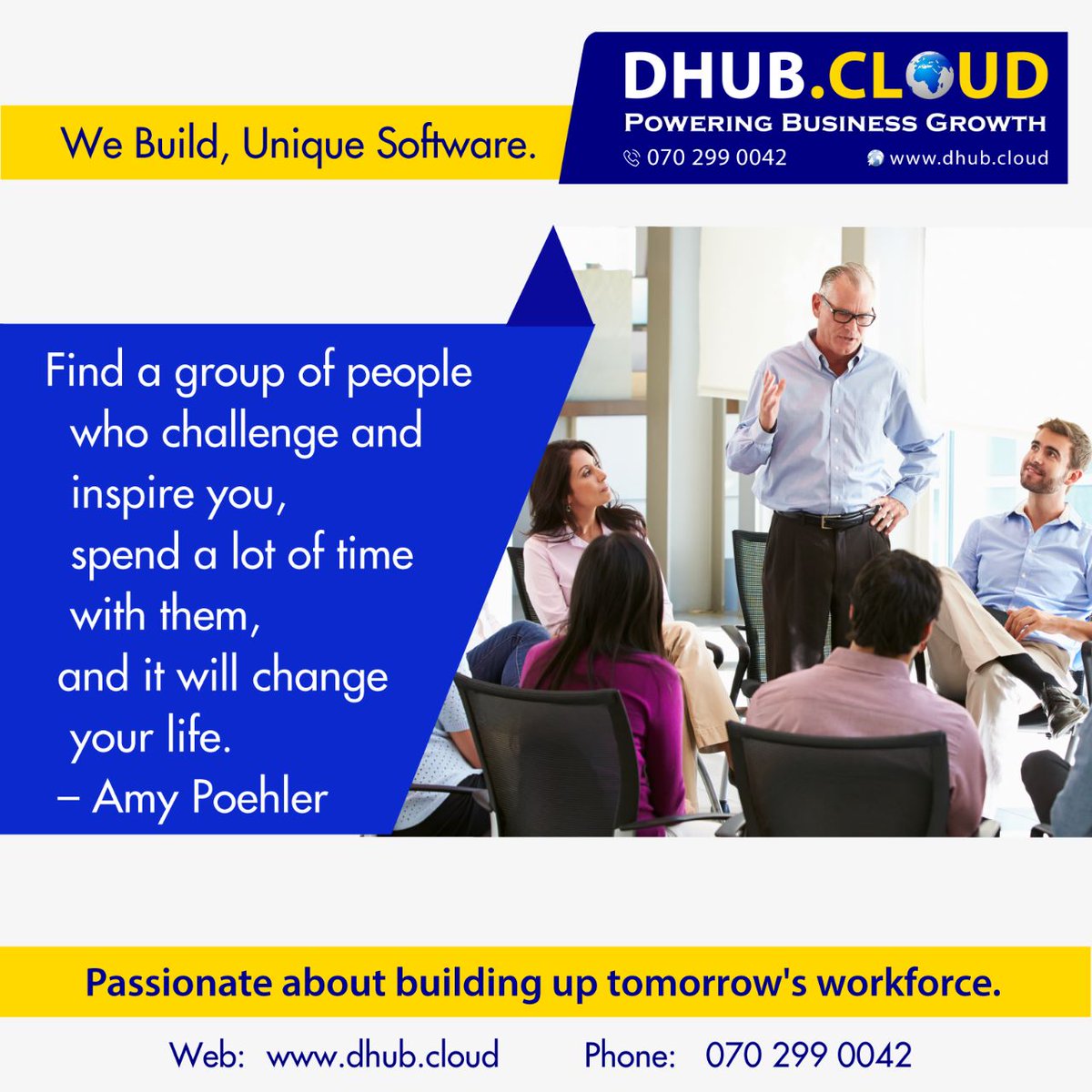 We Build, Unique Software.

DHUB.CLOUD
POWERING BUSINESS GROWTH
070 299 0042
www.dhub.cloud

Find a group of people who challenge and inspire you, spend a lot of time with them, and it will change your life.
– Amy Poehler

Passionate about building up tomorrow's workforce.

Web: www.dhub.cloud    Phone: 070 299 0042